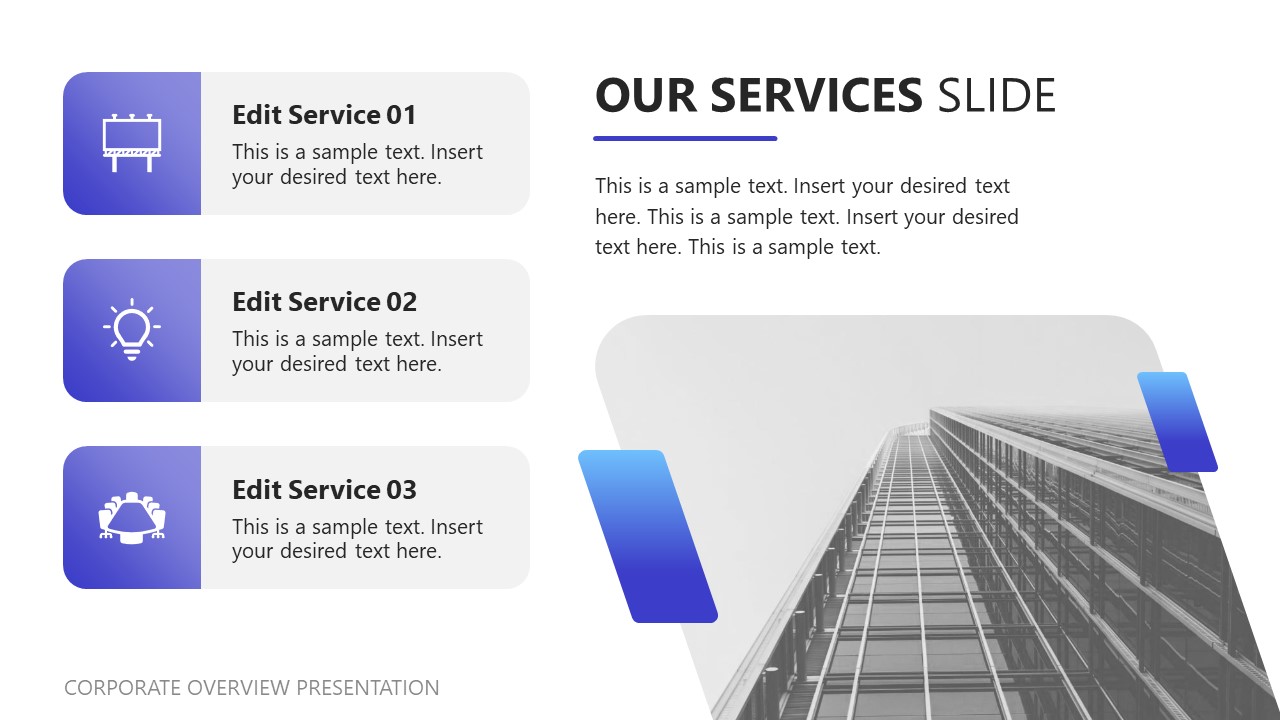 Edit Service 01
This is a sample text. Insert your desired text here.

Edit Service 02
This is a sample text. Insert your desired text here.

Edit Service 03
This is a sample text. Insert your desired text here.

OUR SERVICES SLIDE

This is a sample text. Insert your desired text here. This is a sample text. Insert your desired text here. This is a sample text.

CORPORATE OVERVIEW PRESENTATION